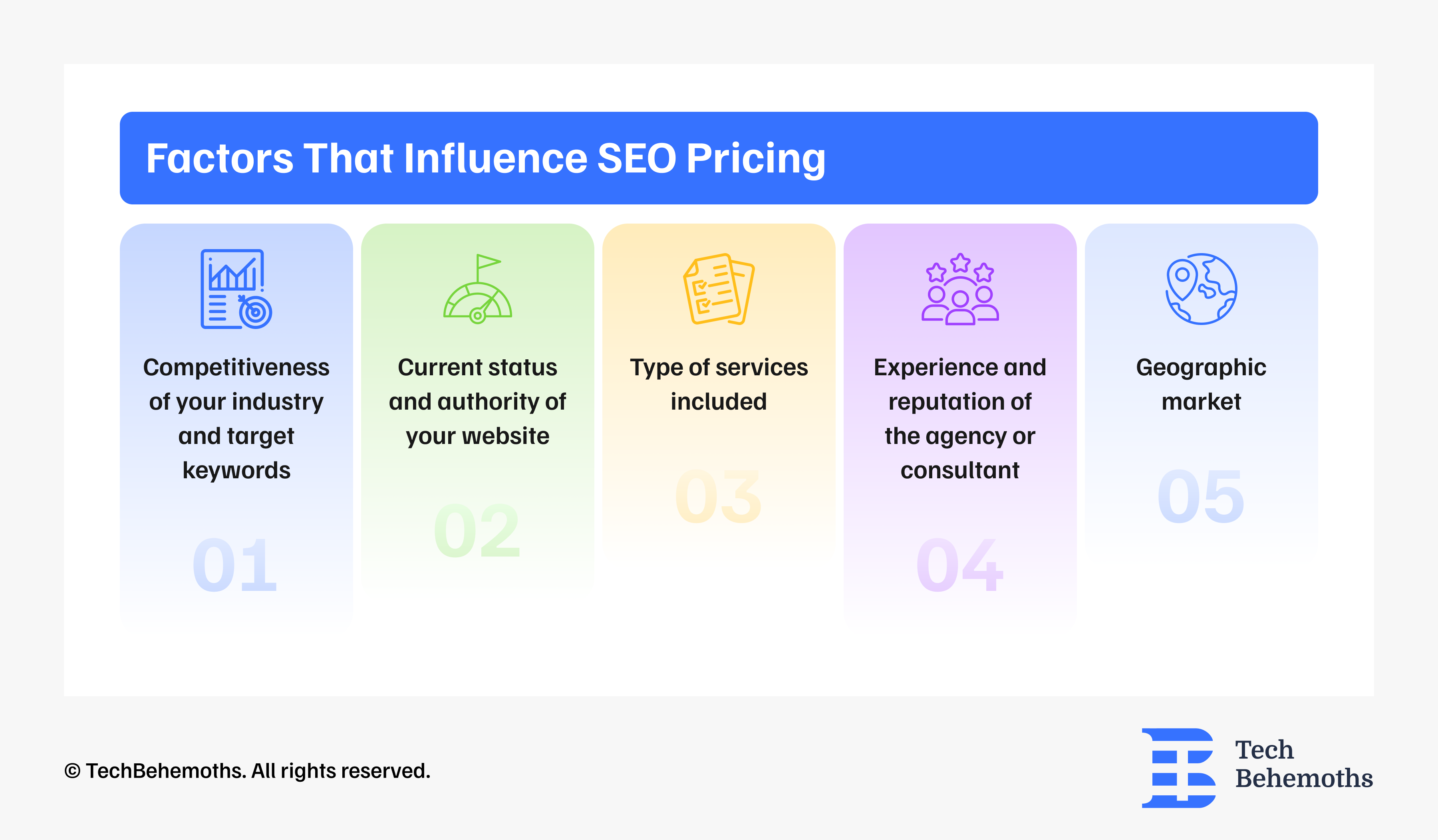 Factors That Influence SEO Pricing

Competitiveness of your industry and target keywords

01

Current status and authority of your website

02

Type of services included

03

Experience and reputation of the agency or consultant

04

Geographic market

05

© TechBehemoths. All rights reserved.

Tech Behemoths